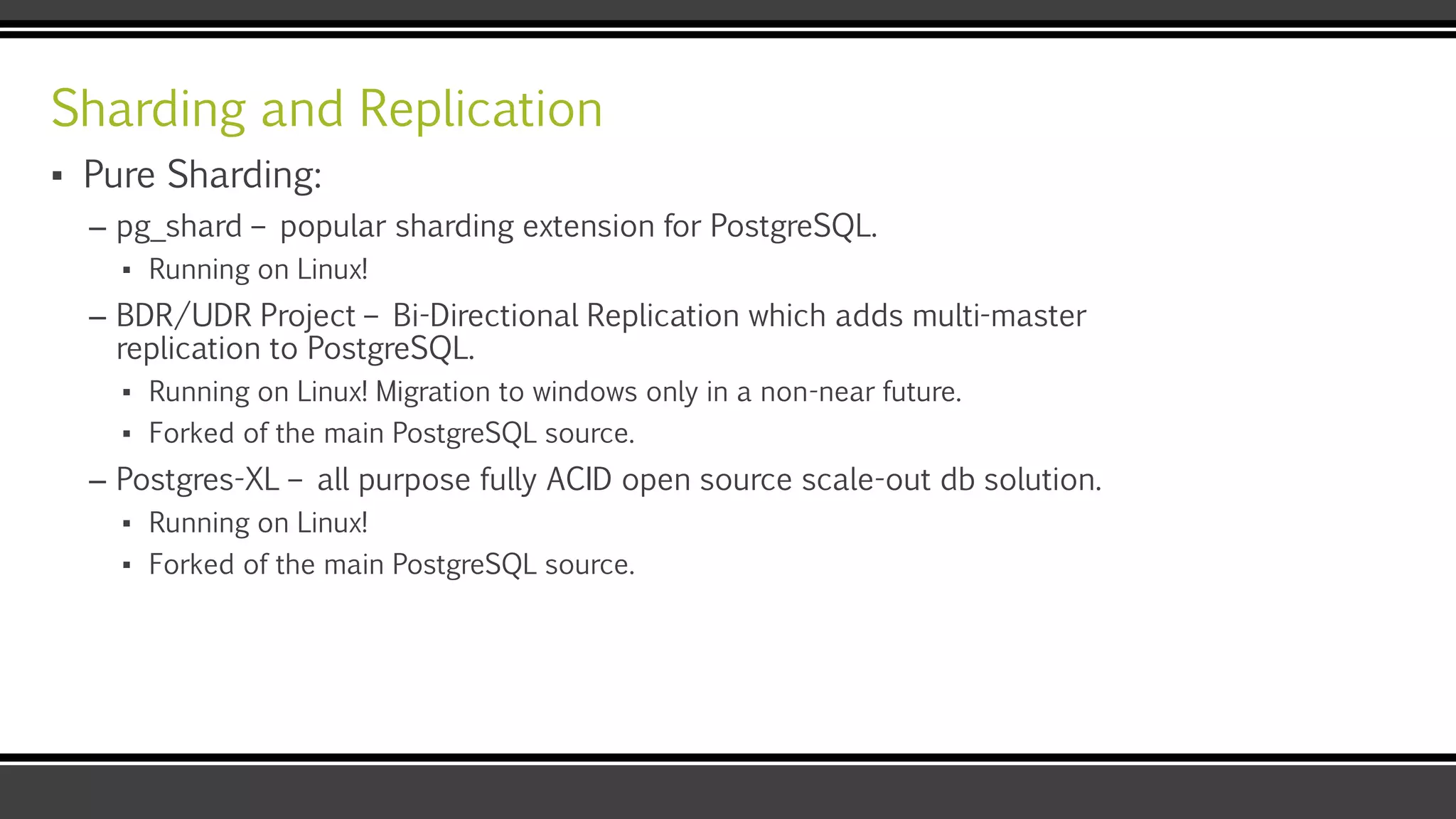 Sharding and Replication

▪ Pure Sharding:

– pg_shard – popular sharding extension for PostgreSQL.

▪ Running on Linux!

– BDR/UDR Project – Bi-Directional Replication which adds multi-master replication to PostgreSQL.

▪ Running on Linux! Migration to windows only in a non-near future.

▪ Forked of the main PostgreSQL source.

– Postgres-XL – all purpose fully ACID open source scale-out db solution.

▪ Running on Linux!

▪ Forked of the main PostgreSQL source.